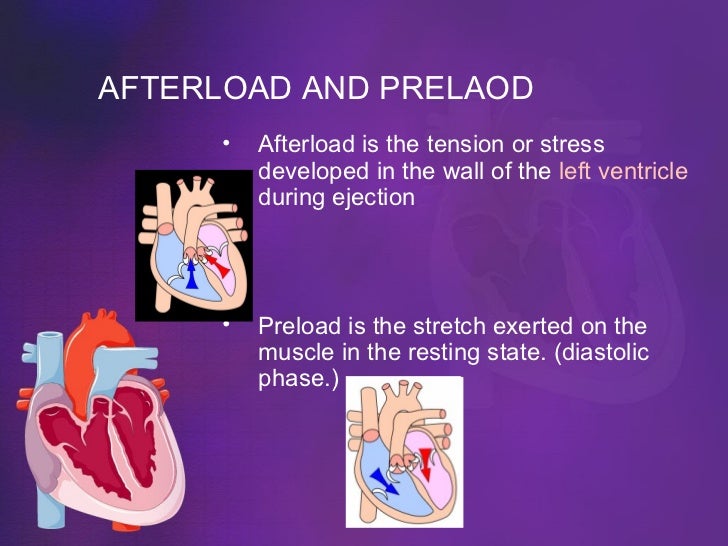 AFTERLOAD AND PRELAOD

• Afterload is the tension or stress developed in the wall of the left ventricle during ejection

• Preload is the stretch exerted on the muscle in the resting state. (diastolic phase.)